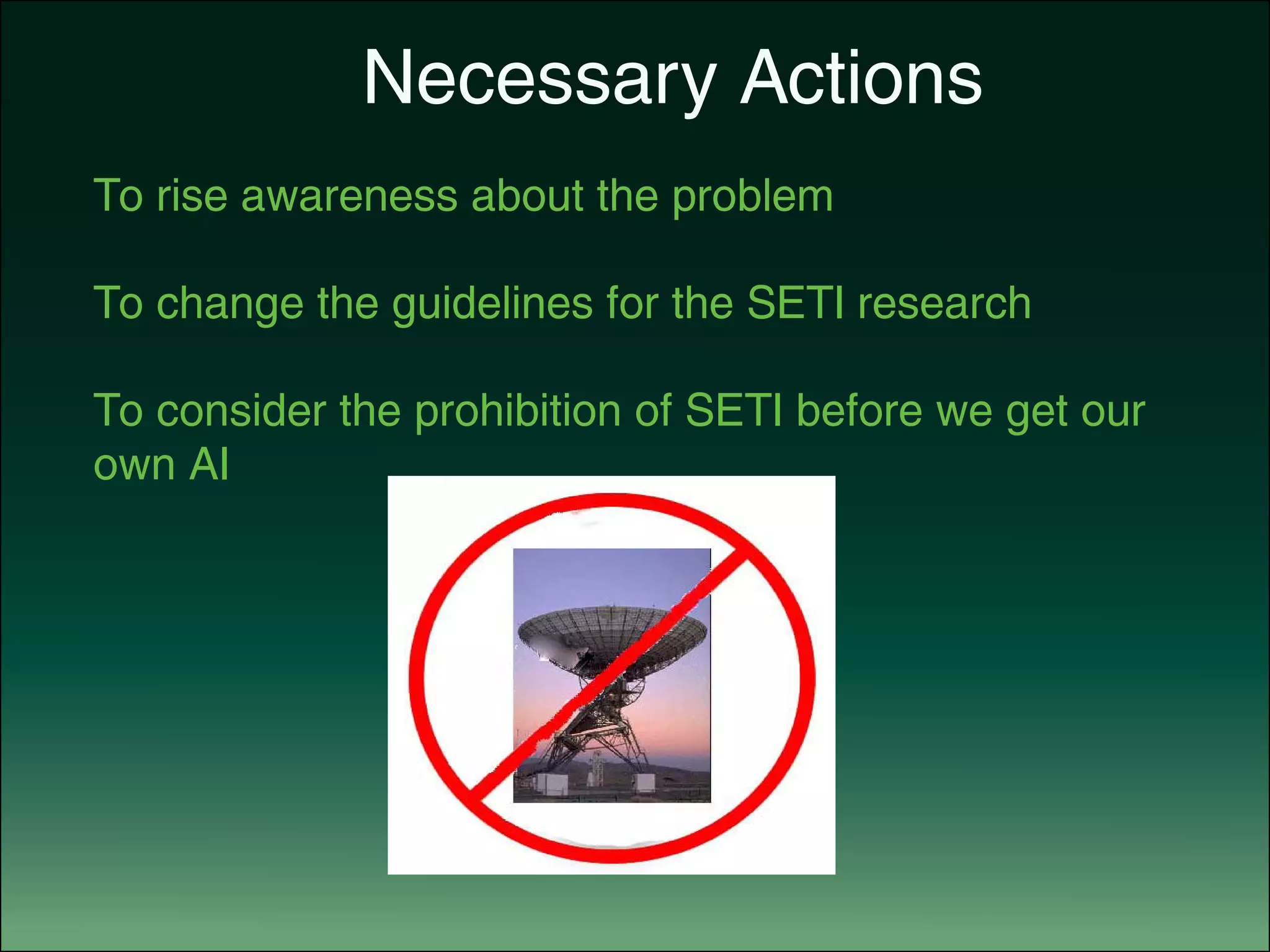 Necessary Actions

To rise awareness about the problem

To change the guidelines for the SETI research

To consider the prohibition of SETI before we get our own AI